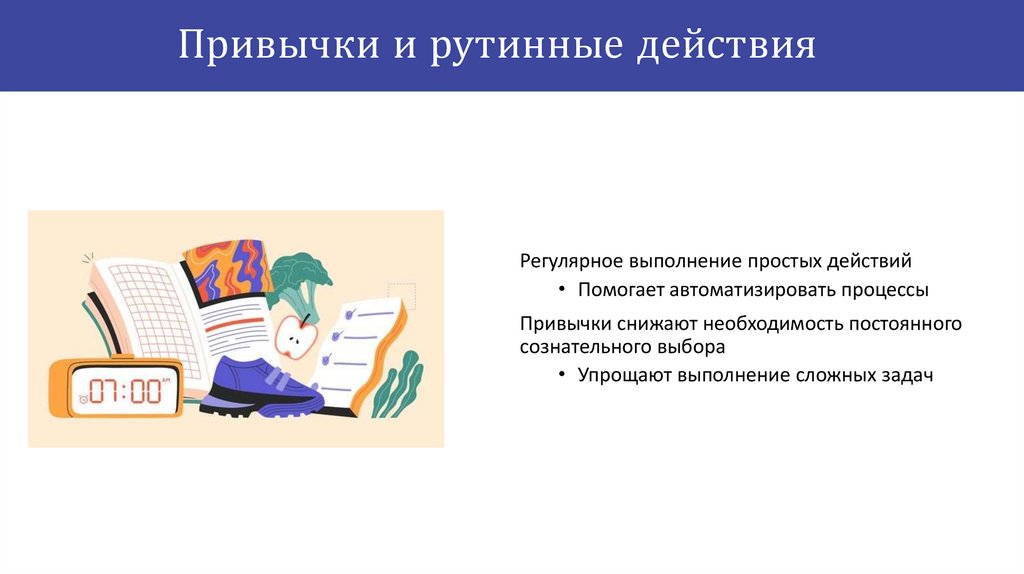 Привычки и рутинные действия

07:00 AM

Регулярное выполнение простых действий

• Помогает автоматизировать процессы

Привычки снижают необходимость постоянного сознательного выбора

• Упрощают выполнение сложных задач